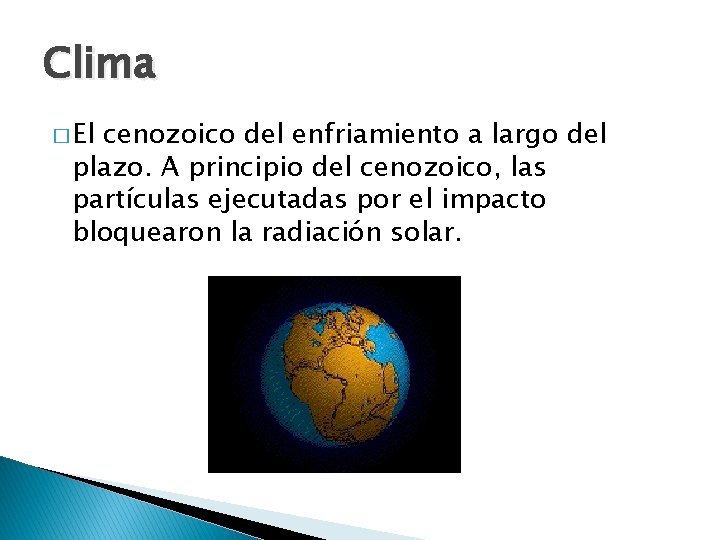 Clima

□ El cenozoico del enfriamiento a largo del plazo. A principio del cenozoico, las partículas ejecutadas por el impacto bloquearon la radiación solar.